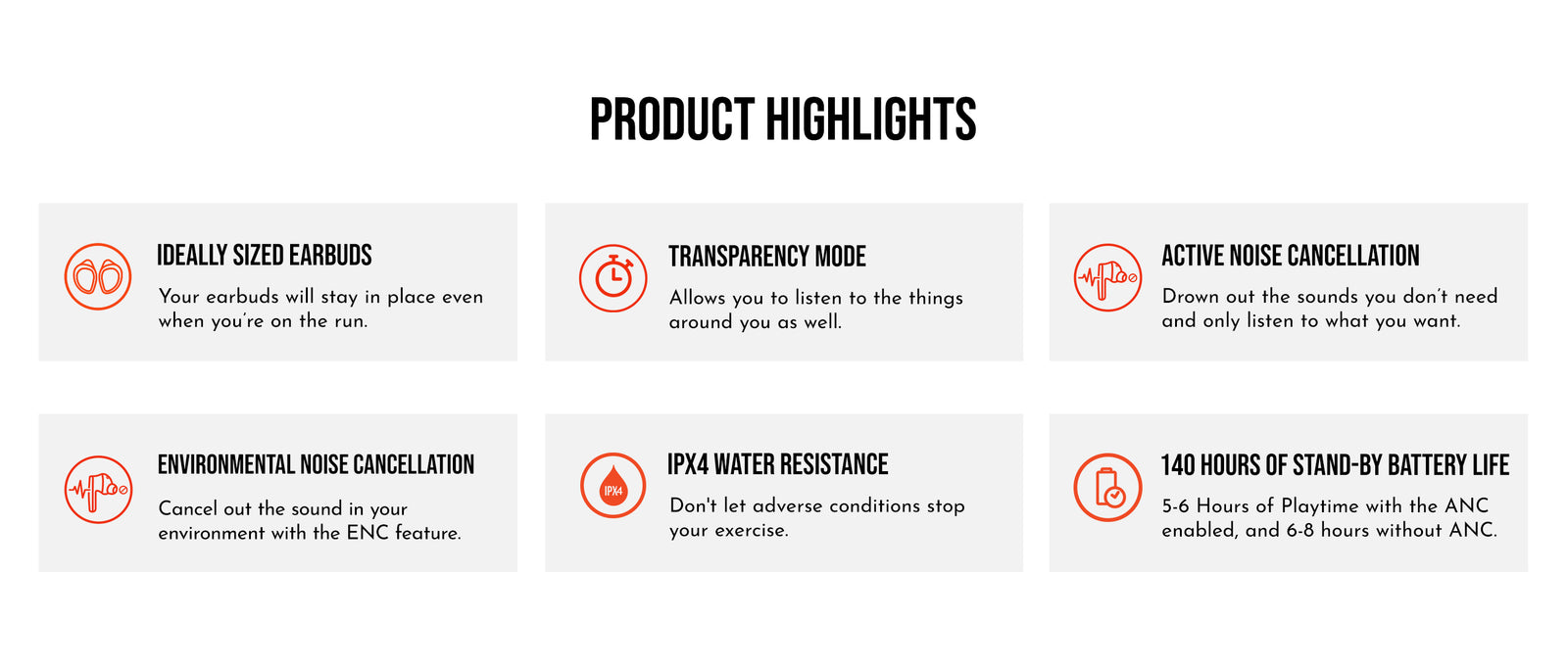 PRODUCT HIGHLIGHTS

IDEALLY SIZED EARBUDS

Your earbuds will stay in place even when you're on the run.

TRANSPARENCY MODE

Allows you to listen to the things around you as well.

ACTIVE NOISE CANCELLATION

Drown out the sounds you don't need and only listen to what you want.

ENVIRONMENTAL NOISE CANCELLATION

Cancel out the sound in your environment with the ENC feature.

IPX4

IPX4 WATER RESISTANCE

Don't let adverse conditions stop your exercise.

140 HOURS OF STAND-BY BATTERY LIFE

5-6 Hours of Playtime with the ANC enabled, and 6-8 hours without ANC.